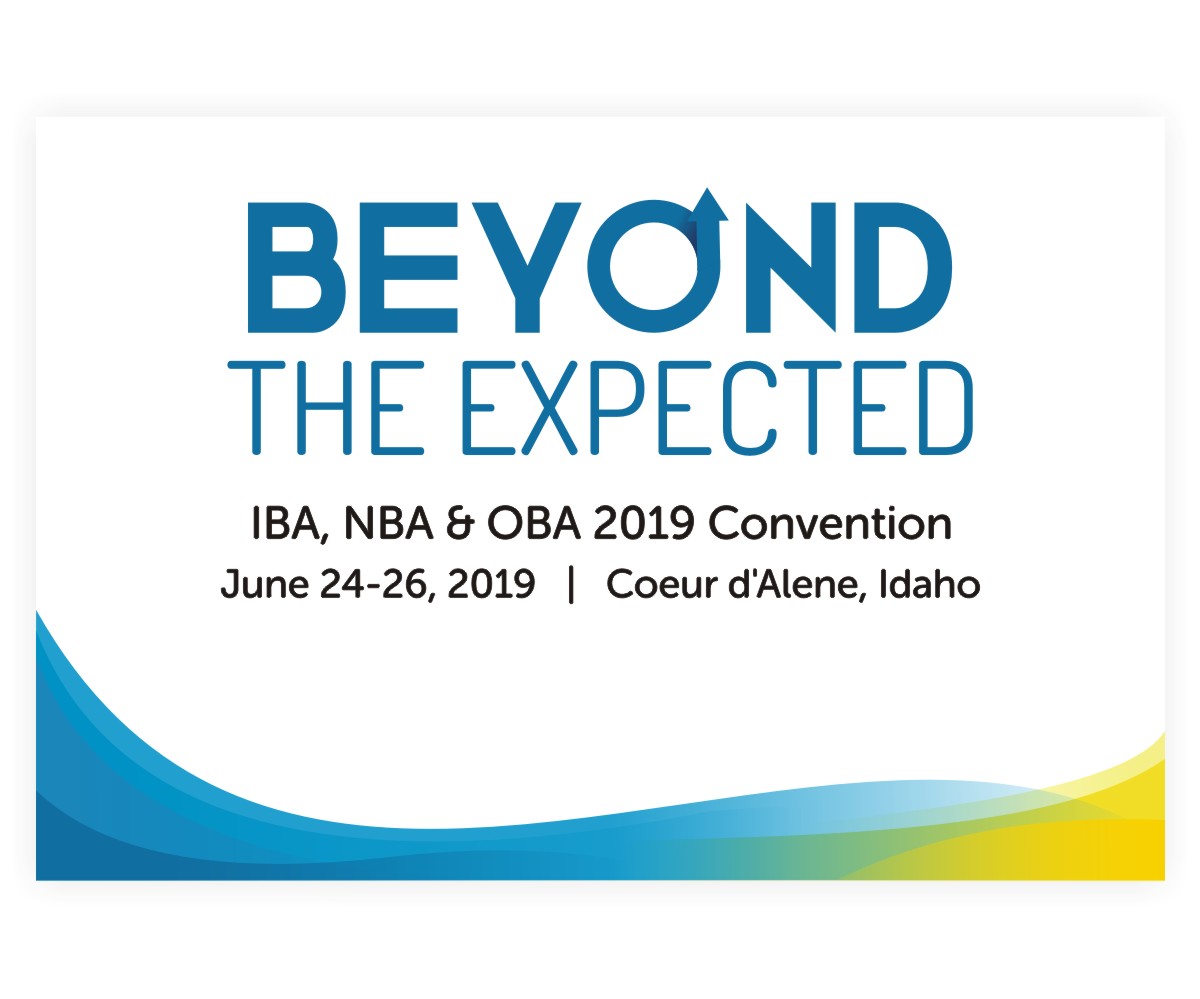 BEYOND
THE EXPECTED

IBA, NBA & OBA 2019 Convention
June 24-26, 2019 | Coeur d'Alene, Idaho